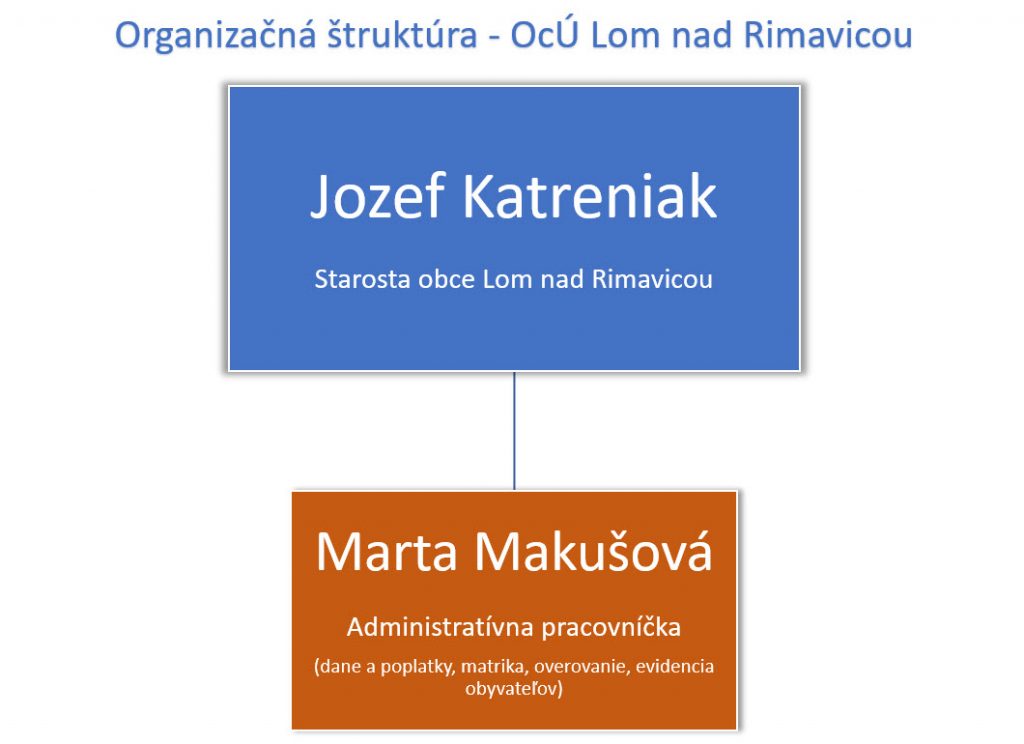 Organizačná štruktúra - OcÚ Lom nad Rimavicou

Jozef Katreniak

Starosta obce Lom nad Rimavicou

Marta Makušová

Administratívna pracovníčka

(dane a poplatky, matrika, overovanie, evidencia obyvateľov)